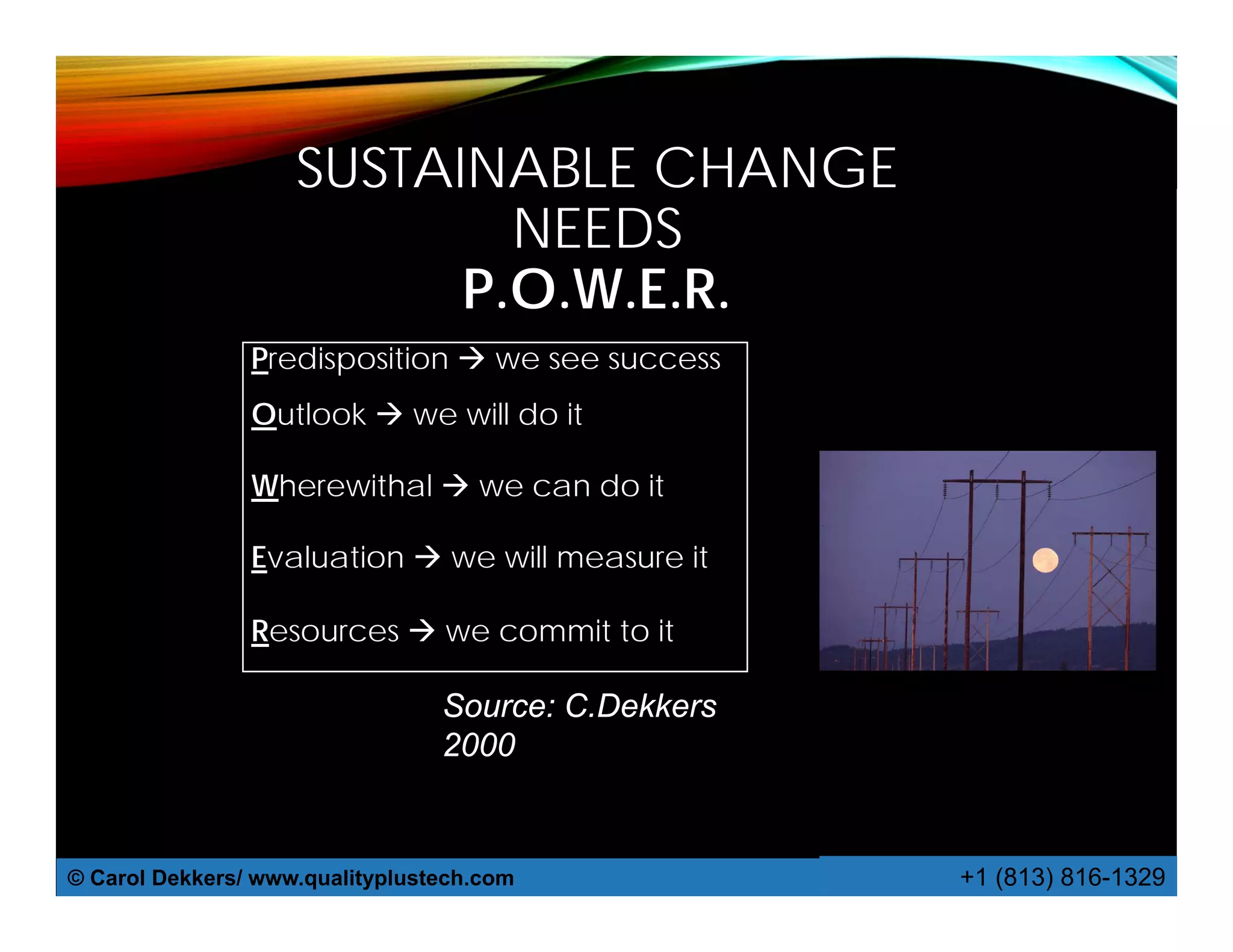 SUSTAINABLE CHANGE NEEDS
P.O.W.E.R.

Predisposition → we see success

Outlook → we will do it

Wherewithal → we can do it

Evaluation → we will measure it

Resources → we commit to it

Source: C.Dekkers 2000

© Carol Dekkers/ www.qualityplustech.com

+1 (813) 816-1329